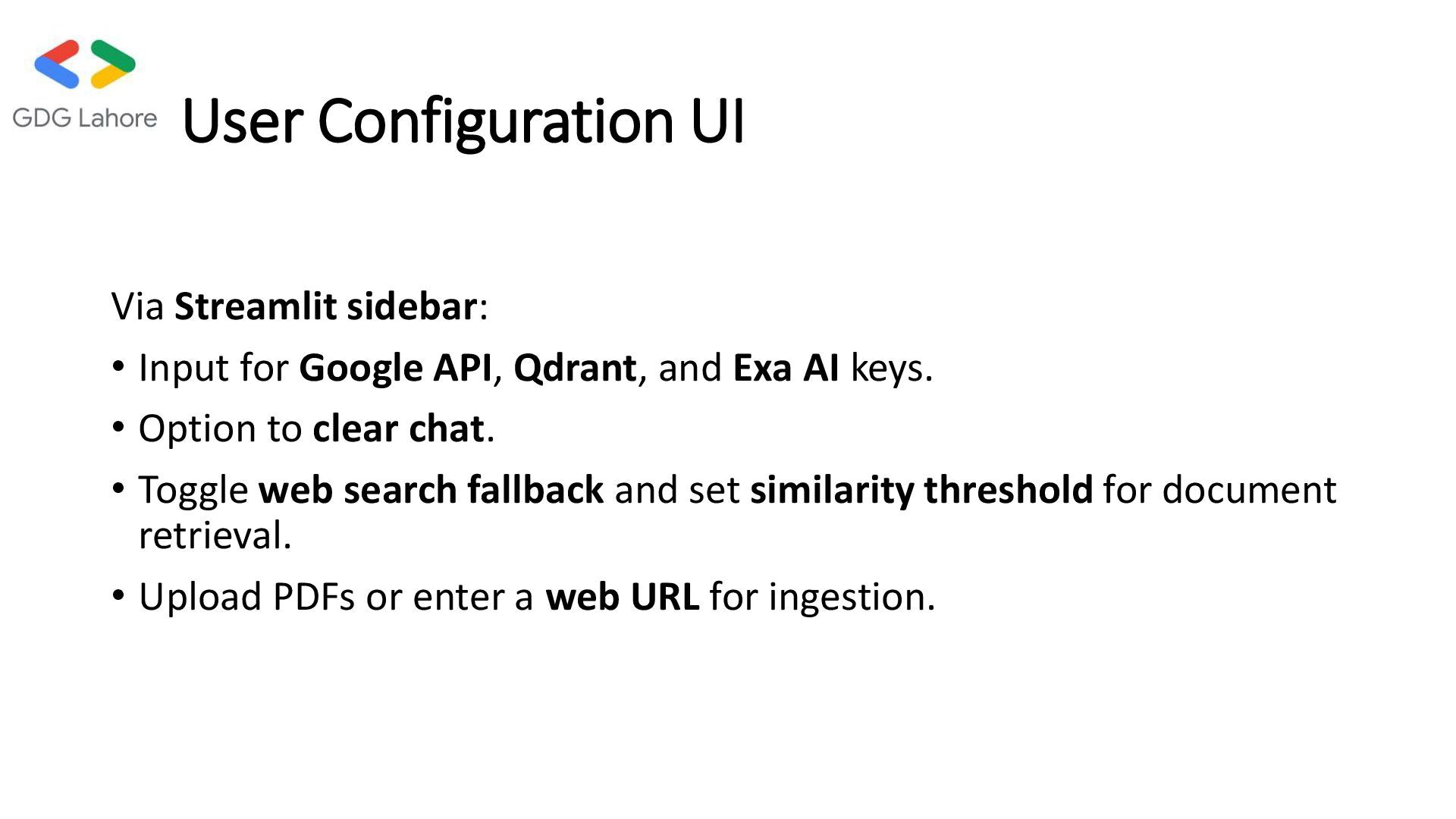 GDG Lahore

User Configuration UI

Via Streamlit sidebar:

• Input for Google API, Qdrant, and Exa AI keys.

• Option to clear chat.

• Toggle web search fallback and set similarity threshold for document retrieval.

• Upload PDFs or enter a web URL for ingestion.